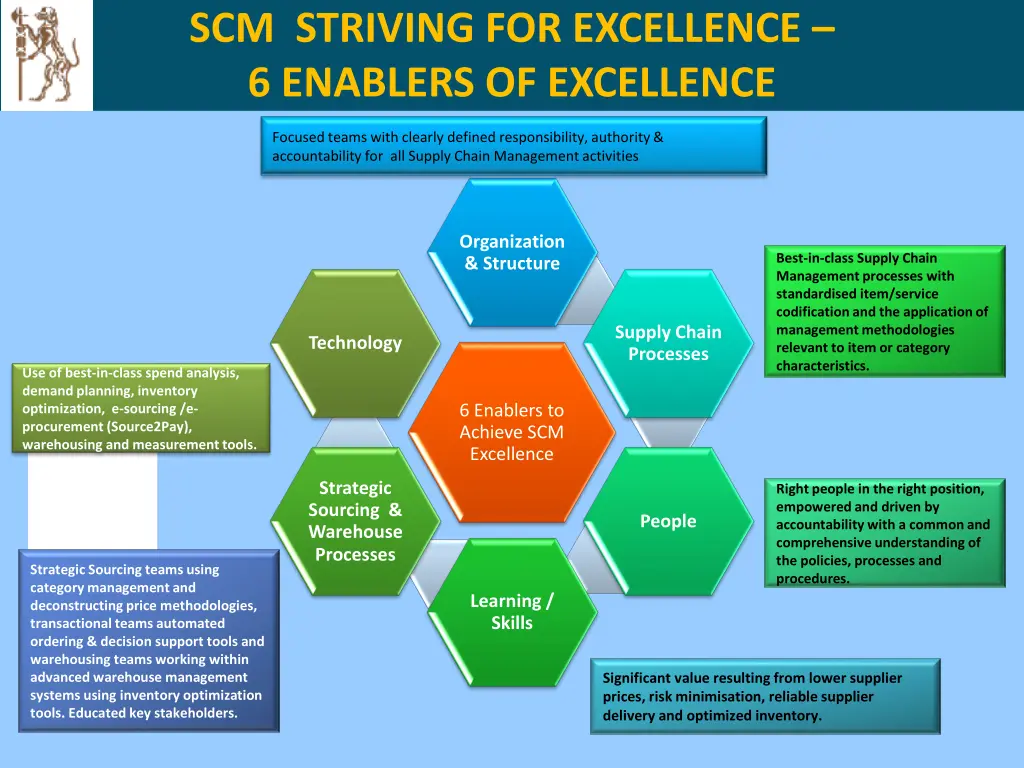 SCM STRIVING FOR EXCELLENCE – 6 ENABLERS OF EXCELLENCE

Focused teams with clearly defined responsibility, authority & accountability for all Supply Chain Management activities

Organization & Structure

Best-in-class Supply Chain Management processes with standardised item/service codification and the application of management methodologies relevant to item or category characteristics.

Technology

Supply Chain Processes

Use of best-in-class spend analysis, demand planning, inventory optimization, e-sourcing /e-procurement (Source2Pay), warehousing and measurement tools.

6 Enablers to Achieve SCM Excellence

Strategic Sourcing & Warehouse Processes

People

Right people in the right position, empowered and driven by accountability with a common and comprehensive understanding of the policies, processes and procedures.

Strategic Sourcing teams using category management and deconstructing price methodologies, transactional teams automated ordering & decision support tools and warehousing teams working within advanced warehouse management systems using inventory optimization tools. Educated key stakeholders.

Learning / Skills

Significant value resulting from lower supplier prices, risk minimisation, reliable supplier delivery and optimized inventory.